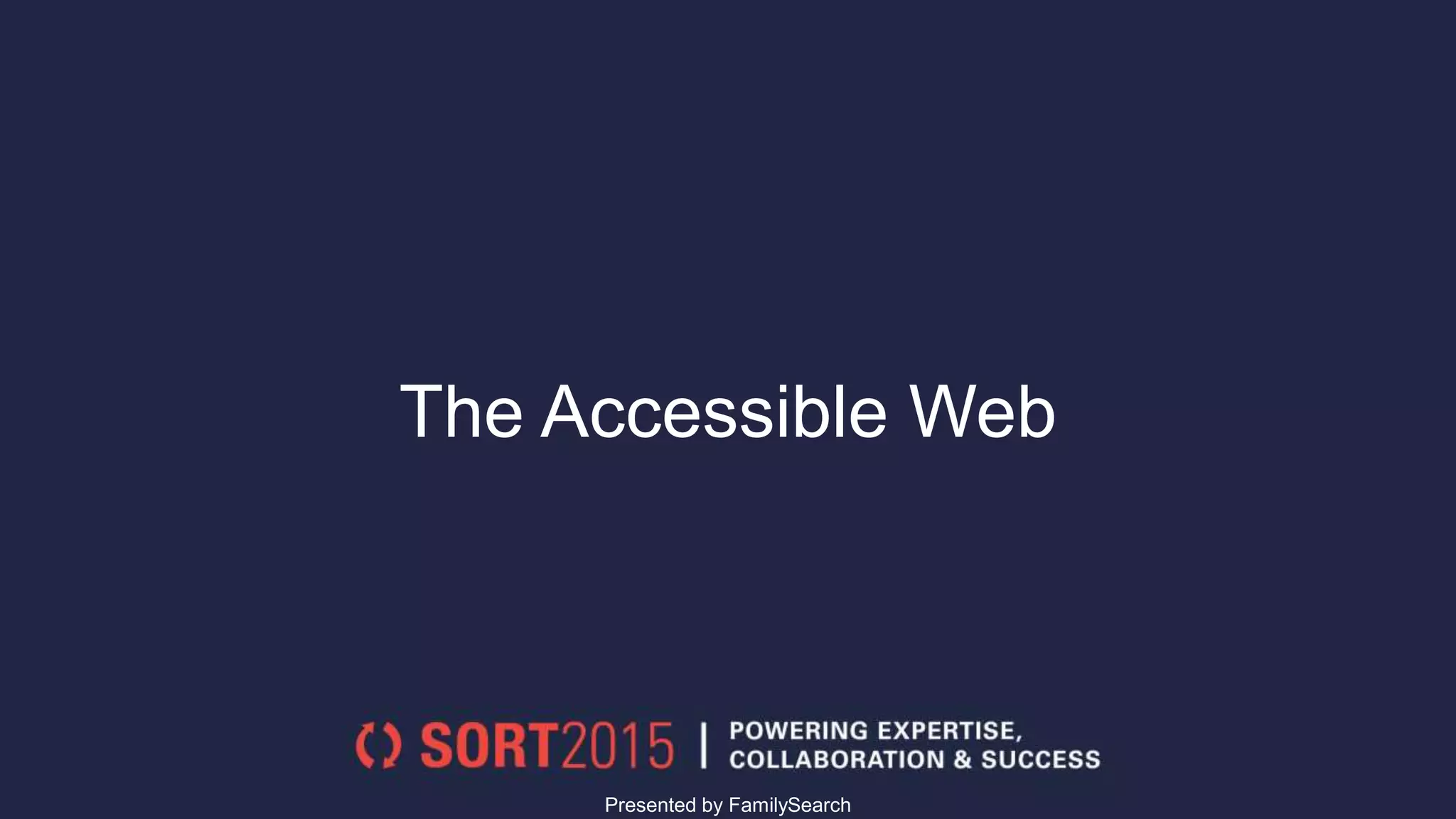 The Accessible Web

SORT2015 | POWERING EXPERTISE, COLLABORATION & SUCCESS

Presented by FamilySearch